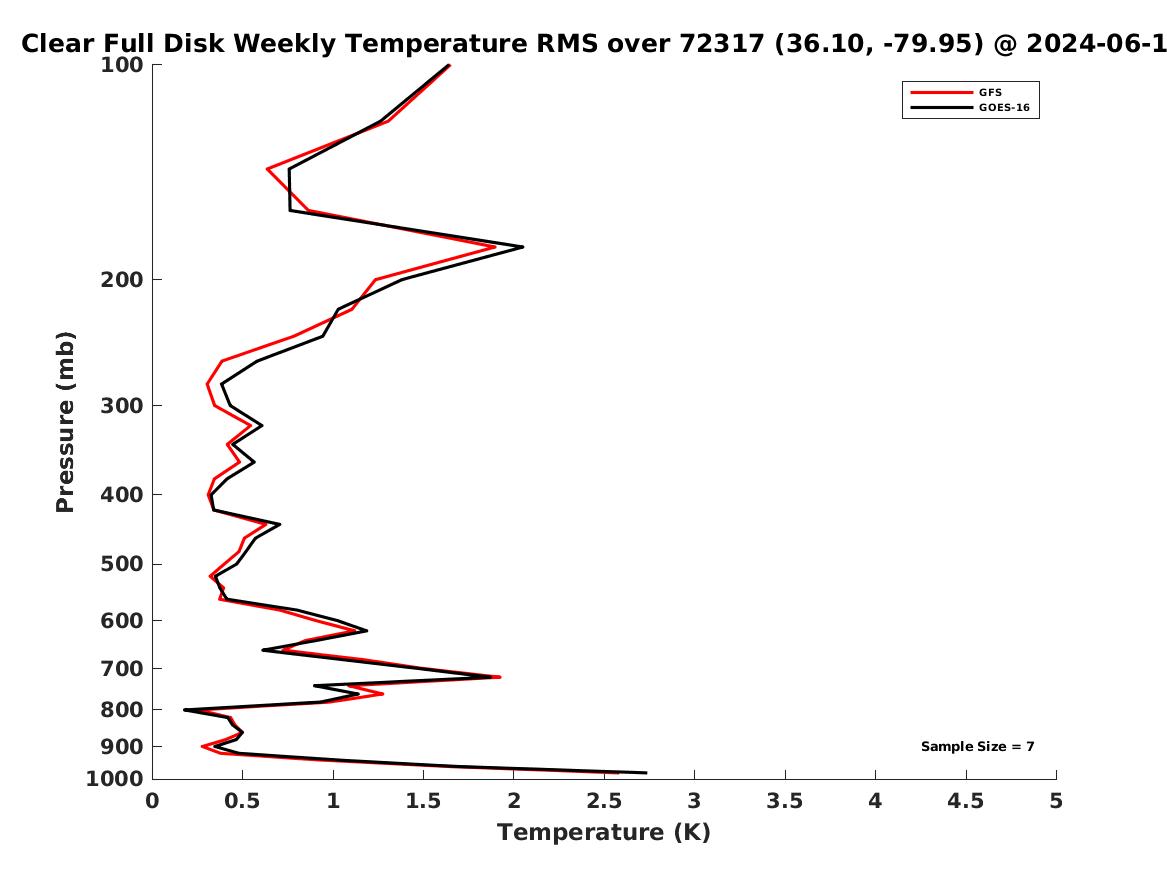 Clear Full Disk Weekly Temperature RMS over 72317 (36.10, -79.95) @ 2024-06-1

GFS
GOES-16

Pressure (mb)

100
200
300
400
500
600
700
800
900
1000

Sample Size = 7

0 0.5 1 1.5 2 2.5 3 3.5 4 4.5 5

Temperature (K)